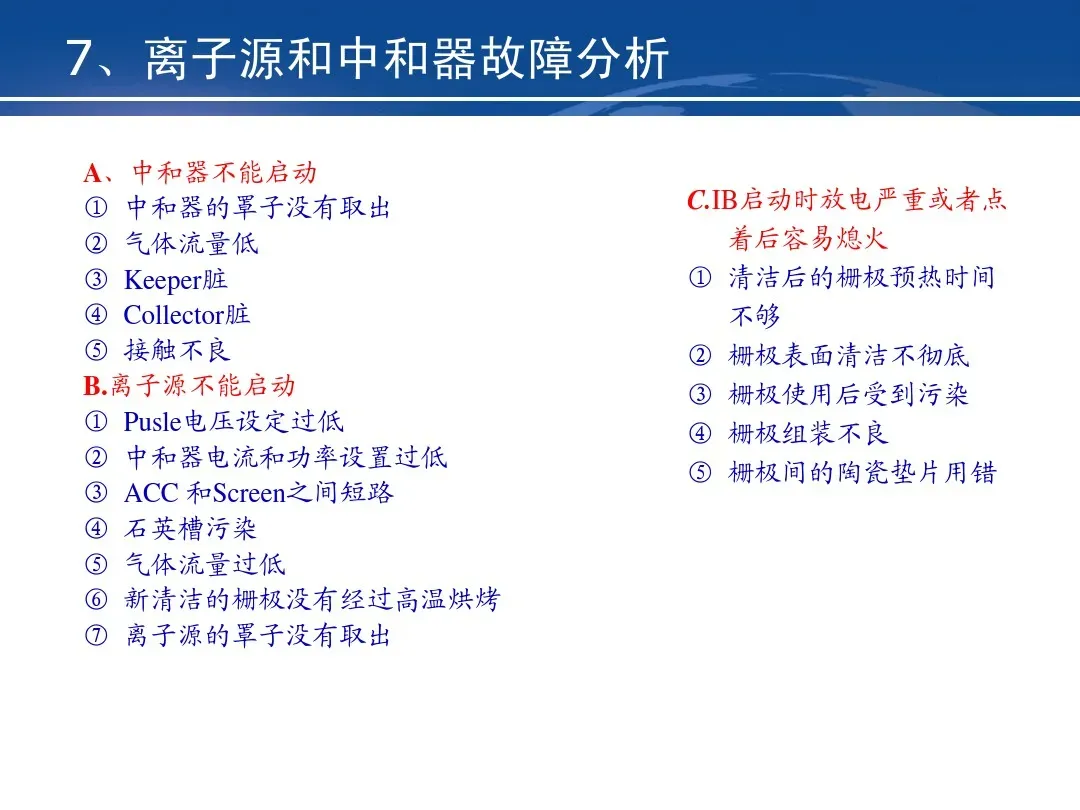 7、离子源和中和器故障分析

A、中和器不能启动
① 中和器的罩子没有取出
② 气体流量低
③ Keeper脏
④ Collector脏
⑤ 接触不良
B.离子源不能启动
① Pusle电压设定过低
② 中和器电流和功率设置过低
③ ACC 和Screen之间短路
④ 石英槽污染
⑤ 气体流量过低
⑥ 新清洁的栅极没有经过高温烘烤
⑦ 离子源的罩子没有取出

C.IB启动时放电严重或者点着后容易熄火
① 清洁后的栅极预热时间不够
② 栅极表面清洁不彻底
③ 栅极使用后受到污染
④ 栅极组装不良
⑤ 栅极间的陶瓷垫片用错